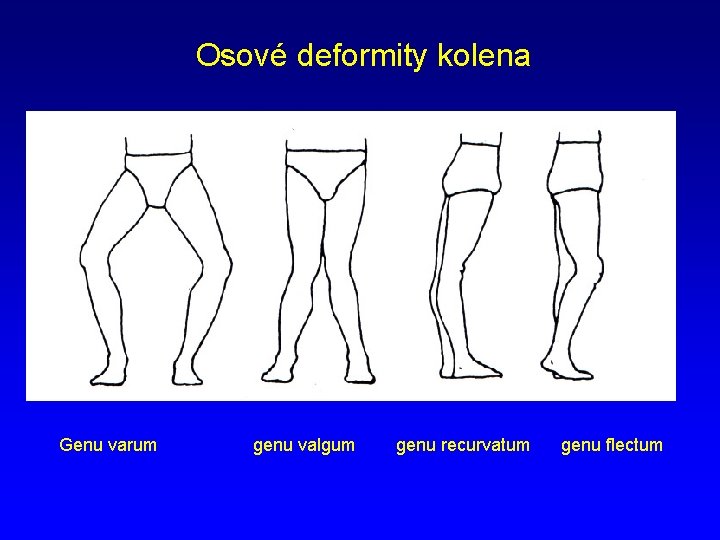 Osové deformity kolena

Genu varum

genu valgum

genu recurvatum

genu flectum